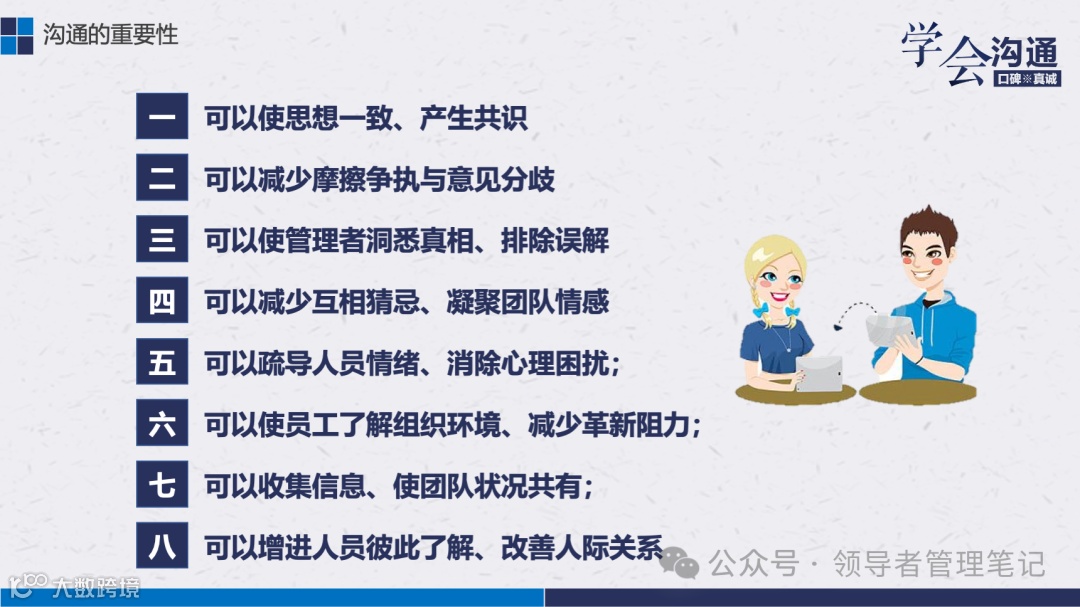 沟通的重要性

学会沟通
口碑※真诚

一 可以使思想一致、产生共识

二 可以减少摩擦争执与意见分歧

三 可以使管理者洞悉真相、排除误解

四 可以减少互相猜忌、凝聚团队情感

五 可以疏导人员情绪、消除心理困扰；

六 可以使员工了解组织环境、减少革新阻力；

七 可以收集信息、使团队状况共有；

八 可以增进人员彼此了解、改善人际关系

公众号 · 领导者管理笔记

大数跨境